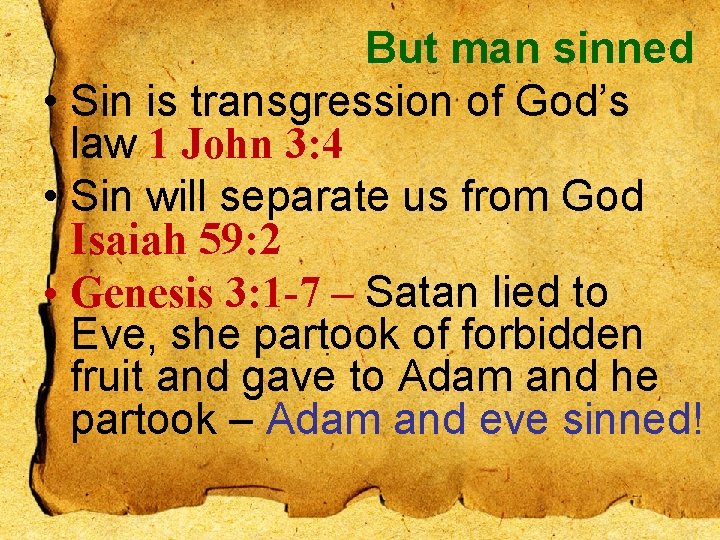 But man sinned

• Sin is transgression of God’s law 1 John 3:4

• Sin will separate us from God Isaiah 59:2

• Genesis 3:1-7 – Satan lied to Eve, she partook of forbidden fruit and gave to Adam and he partook – Adam and eve sinned!